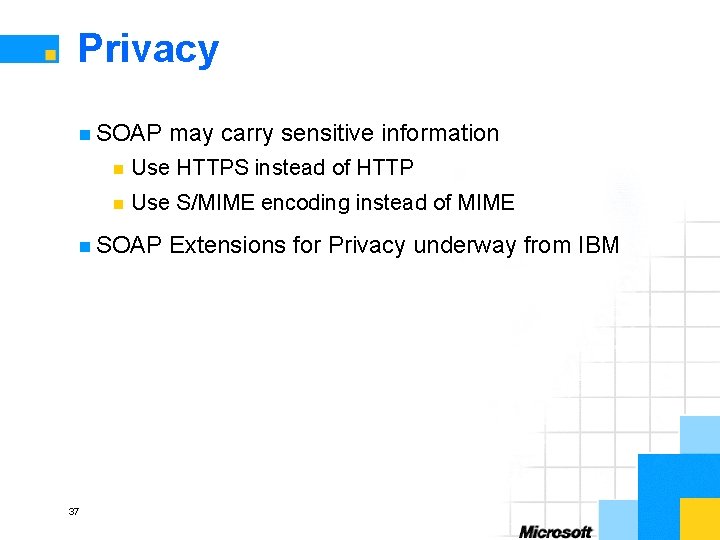 Privacy

SOAP may carry sensitive information

Use HTTPS instead of HTTP

Use S/MIME encoding instead of MIME

SOAP Extensions for Privacy underway from IBM

37

Microsoft